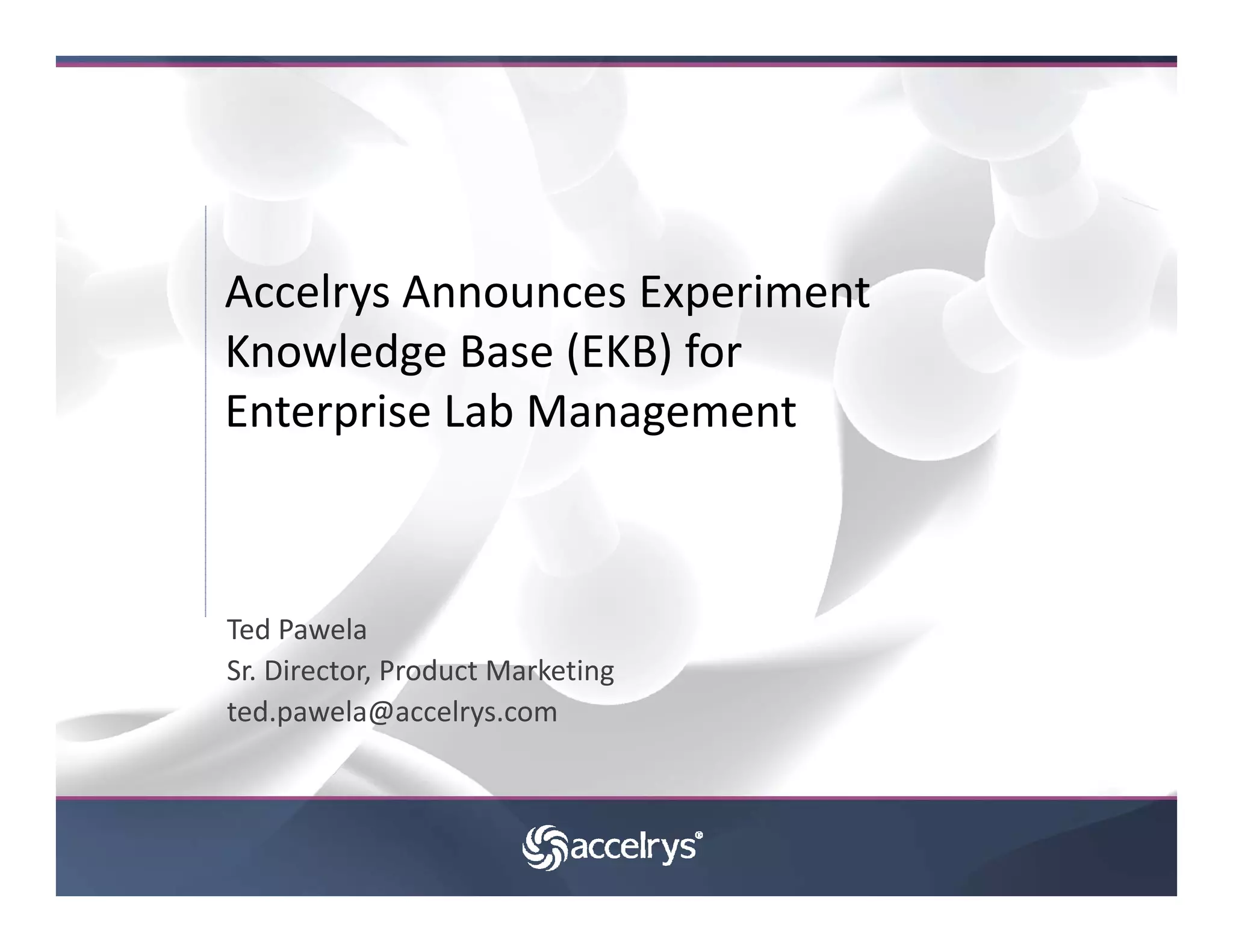 Accelrys Announces Experiment Knowledge Base (EKB) for Enterprise Lab Management

Ted Pawela
Sr. Director, Product Marketing
ted.pawela@accelrys.com

accelrys®